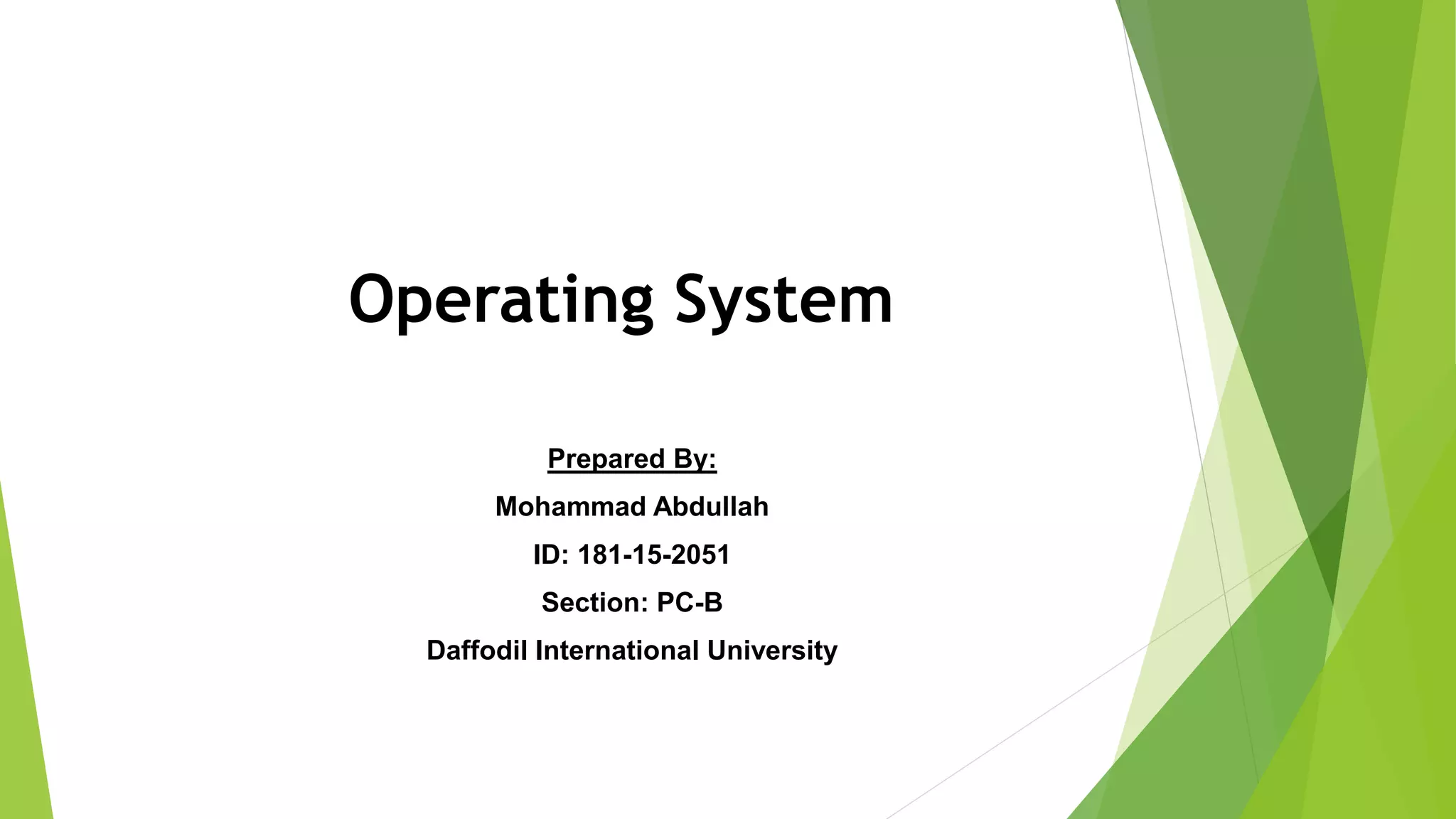 Operating System

Prepared By:

Mohammad Abdullah

ID: 181-15-2051

Section: PC-B

Daffodil International University